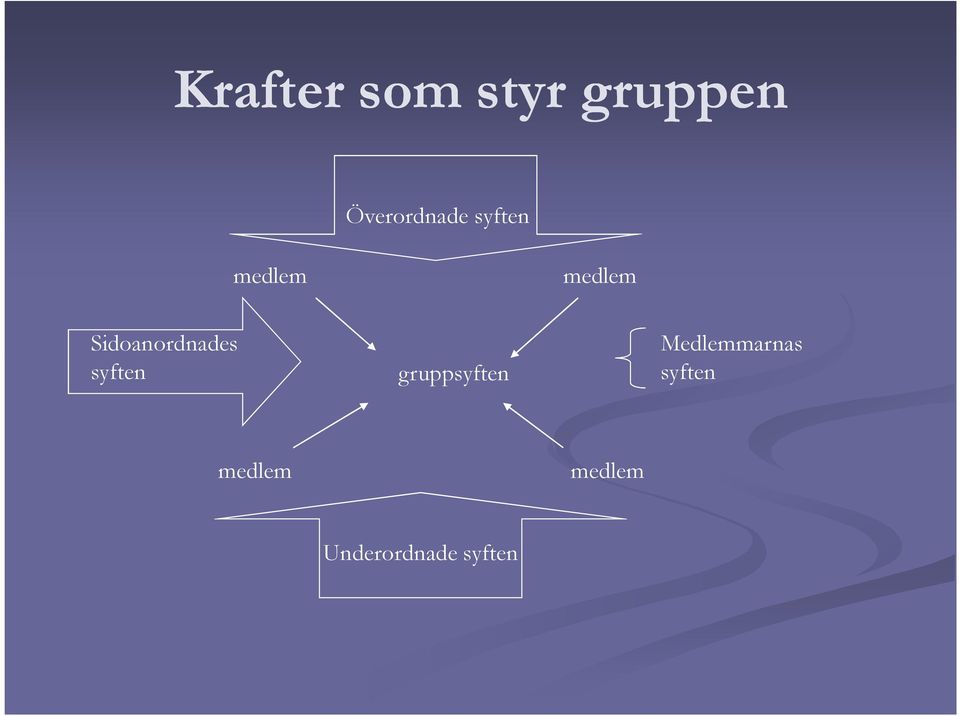 Krafter som styr gruppen

Överordnade syften

medlem

medlem

Sidoanordnades syften

gruppsyften

Medlemmarnas syften

medlem

medlem

Underordnade syften